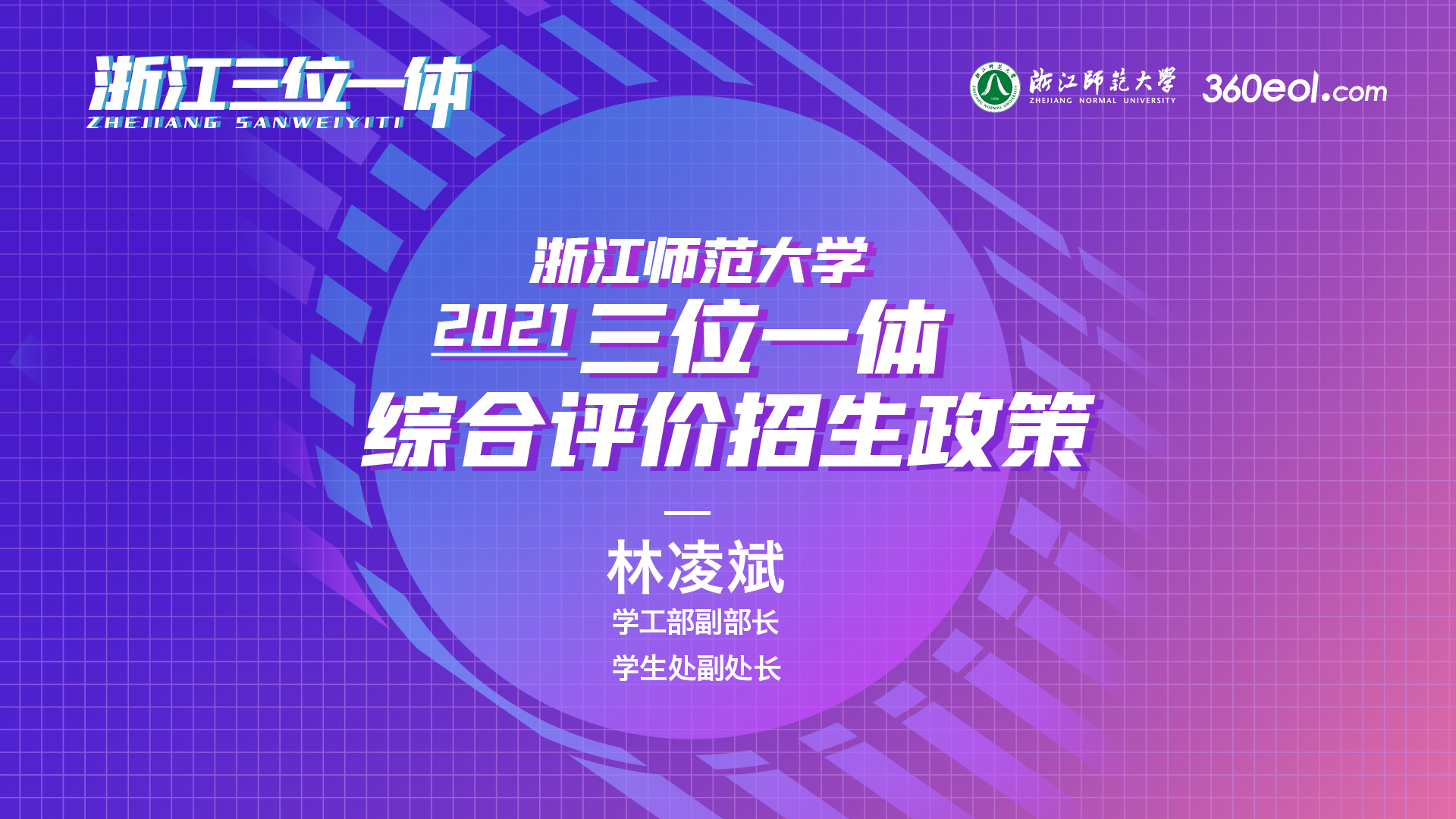 浙江三位一体
ZHEJIANG SANWEIYITI

浙江师范大学
ZHEJIANG NORMAL UNIVERSITY
360eol.com

浙江师范大学
2021 三位一体
综合评价招生政策

林凌斌
学工部副部长
学生处副处长